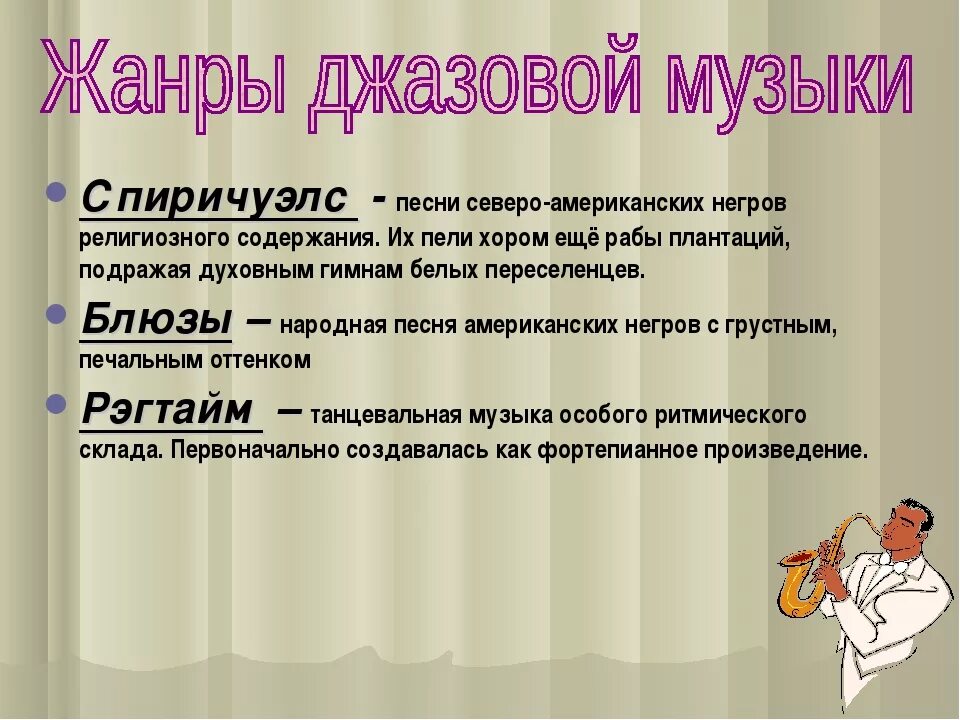 Жанры джазовой музыки

Спиричуэлс - песни северо-американских негров религиозного содержания. Их пели хором ещё рабы плантаций, подражая духовным гимнам белых переселенцев.

Блюзы – народная песня американских негров с грустным, печальным оттенком

Рэгтайм – танцевальная музыка особого ритмического склада. Первоначально создавалась как фортепианное произведение.